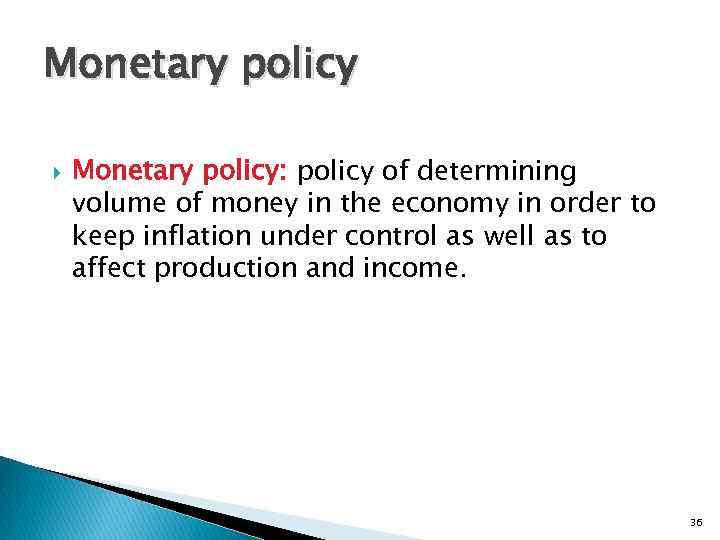 Monetary policy

Monetary policy: policy of determining volume of money in the economy in order to keep inflation under control as well as to affect production and income.

36